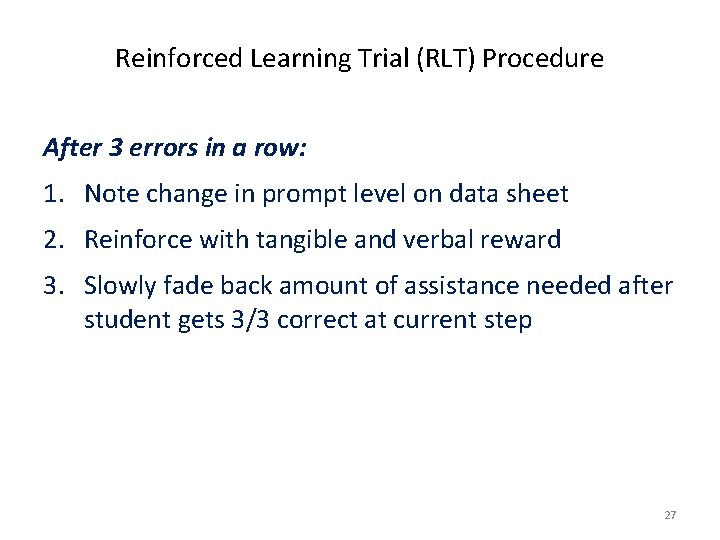 Reinforced Learning Trial (RLT) Procedure

After 3 errors in a row:

1. Note change in prompt level on data sheet
2. Reinforce with tangible and verbal reward
3. Slowly fade back amount of assistance needed after student gets 3/3 correct at current step

27